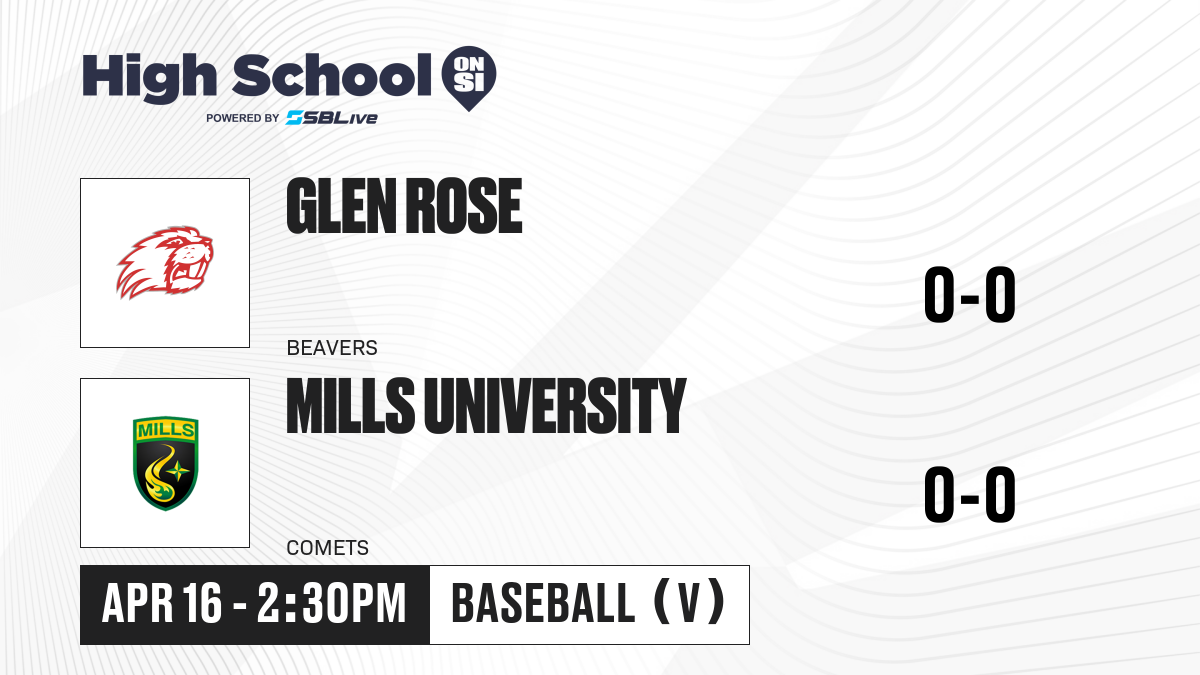 High School ON SI
POWERED BY SBLive

GLEN ROSE
BEAVERS
0-0

MILLS
MILLS UNIVERSITY
COMETS
0-0

APR 16 - 2:30PM
BASEBALL (V)